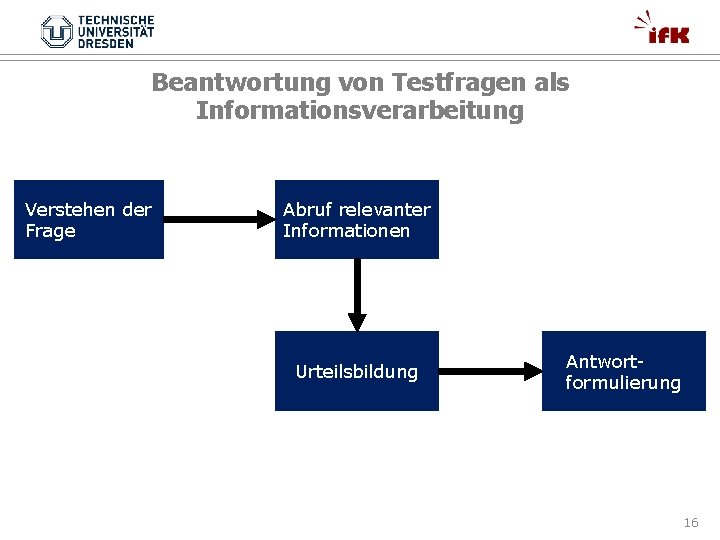 TECHNISCHE UNIVERSITÄT DRESDEN

ifK

Beantwortung von Testfragen als Informationsverarbeitung

Verstehen der Frage

Abruf relevanter Informationen

Urteilsbildung

Antwort-formulierung

16